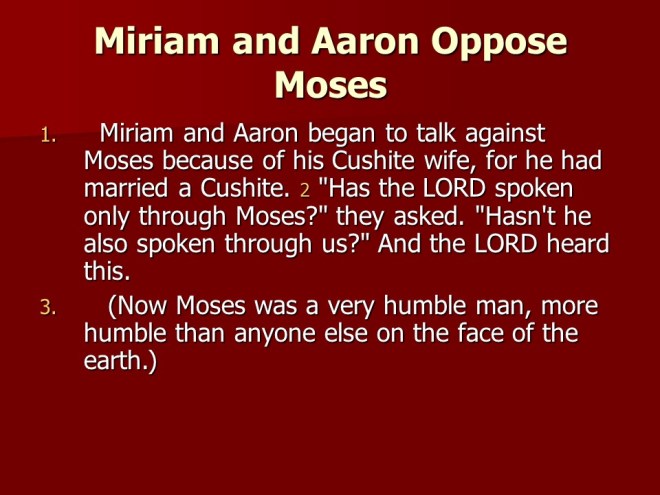 Miriam and Aaron Oppose Moses

1. Miriam and Aaron began to talk against Moses because of his Cushite wife, for he had married a Cushite. 2 "Has the LORD spoken only through Moses?" they asked. "Hasn't he also spoken through us?" And the LORD heard this.

3. (Now Moses was a very humble man, more humble than anyone else on the face of the earth.)